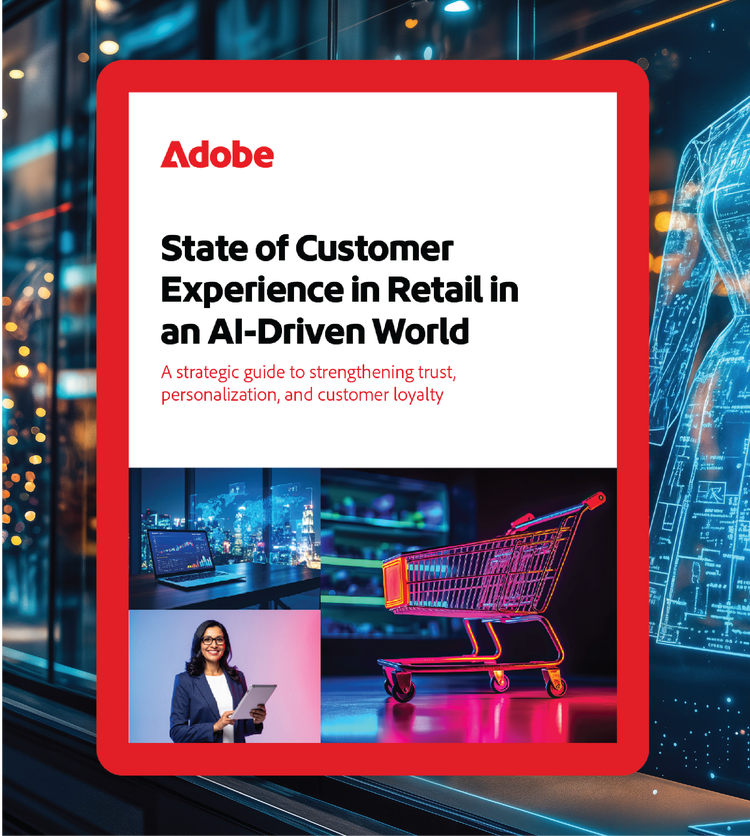 Adobe

State of Customer Experience in Retail in an AI-Driven World

A strategic guide to strengthening trust, personalization, and customer loyalty